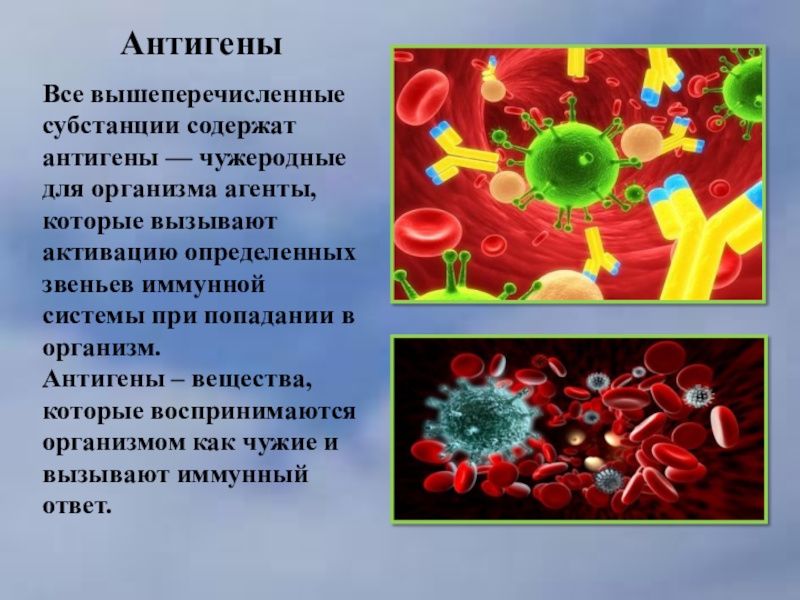 Антигены

Все вышеперечисленные субстанции содержат антигены — чужеродные для организма агенты, которые вызывают активацию определенных звеньев иммунной системы при попадании в организм.
Антигены – вещества, которые воспринимаются организмом как чужие и вызывают иммунный ответ.